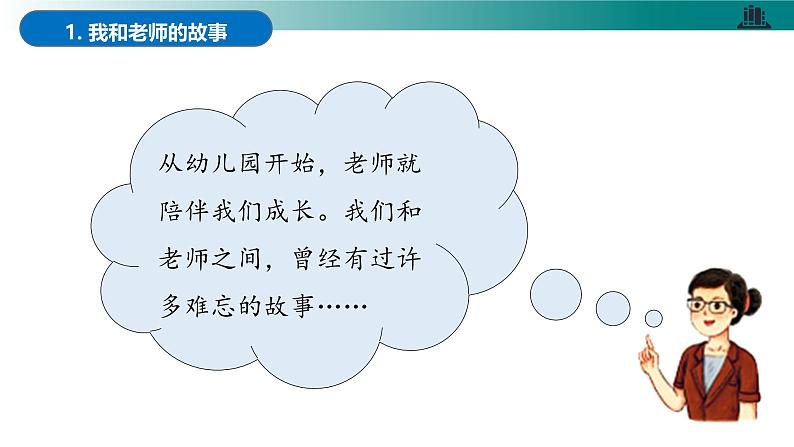 1. 我和老师的故事

从幼儿园开始，老师就陪伴我们成长。我们和老师之间，曾经有过许多难忘的故事……